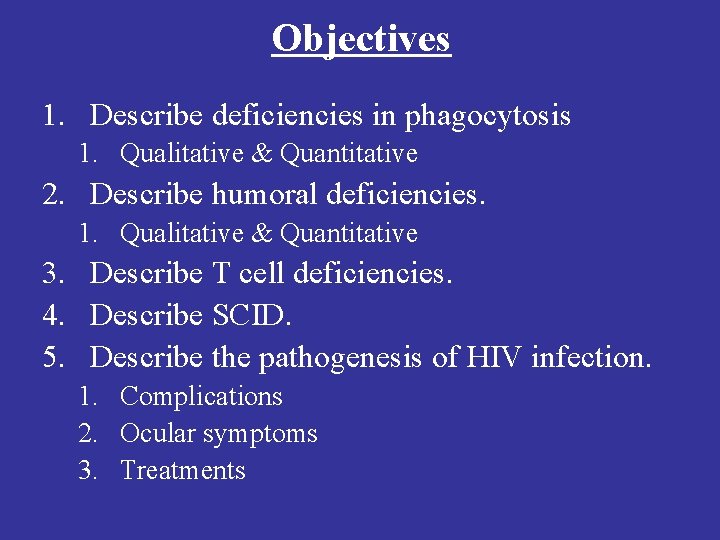 Objectives

1. Describe deficiencies in phagocytosis
   1. Qualitative & Quantitative
2. Describe humoral deficiencies.
   1. Qualitative & Quantitative
3. Describe T cell deficiencies.
4. Describe SCID.
5. Describe the pathogenesis of HIV infection.
   1. Complications
   2. Ocular symptoms
   3. Treatments